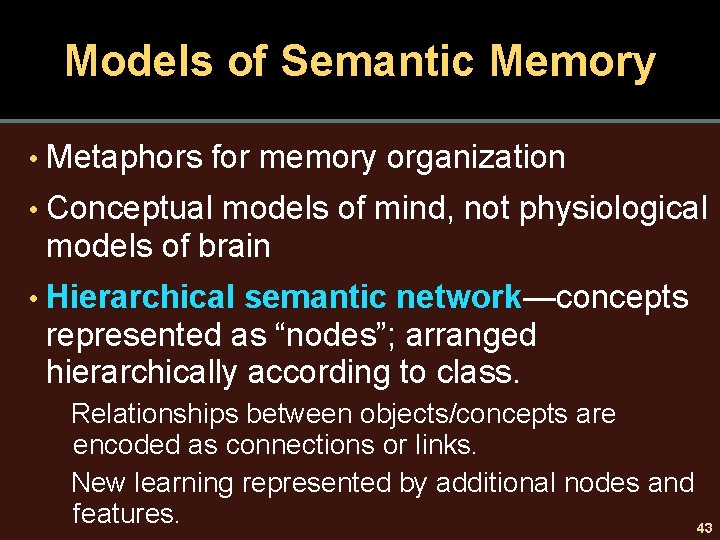 Models of Semantic Memory

• Metaphors for memory organization

• Conceptual models of mind, not physiological models of brain

• Hierarchical semantic network—concepts represented as “nodes”; arranged hierarchically according to class.

Relationships between objects/concepts are encoded as connections or links.

New learning represented by additional nodes and features.

43